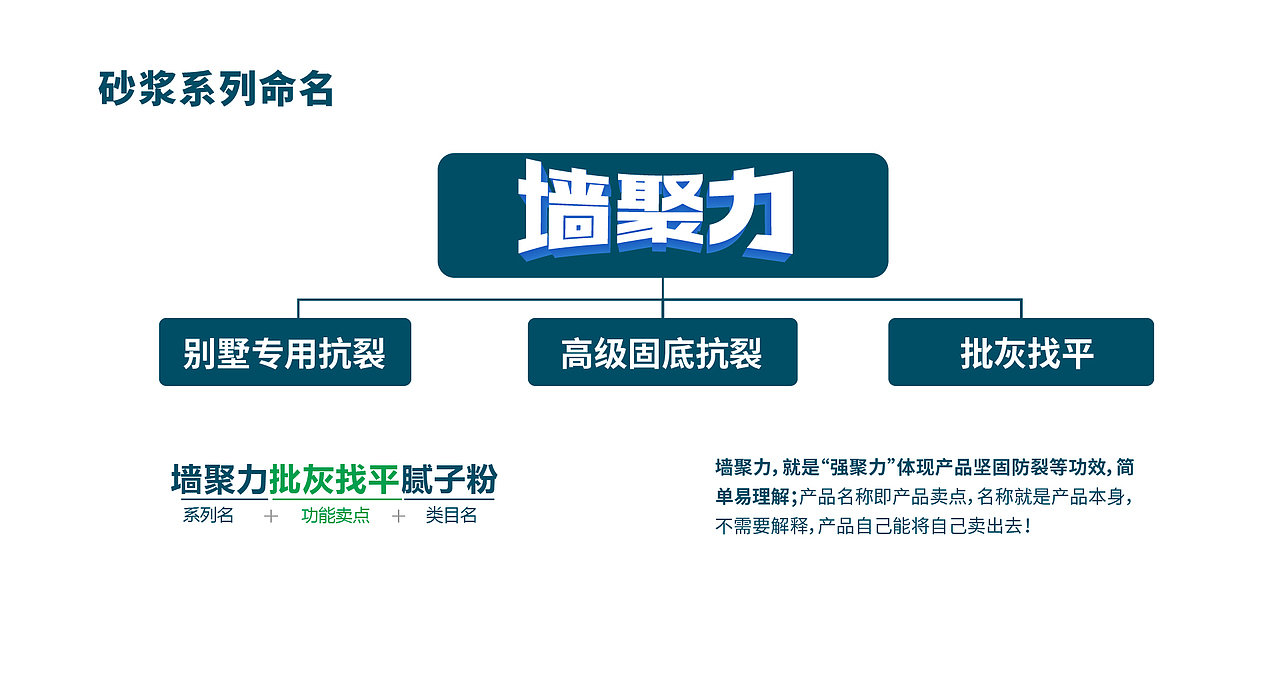 砂浆系列命名

墙聚力

别墅专用抗裂

高级固底抗裂

批灰找平

墙聚力批灰找平腻子粉
系列名 + 功能卖点 + 类目名

墙聚力，就是“强聚力”体现产品坚固防裂等功效，简单易理解；产品名称即产品卖点，名称就是产品本身，不需要解释，产品自己能将自己卖出去！